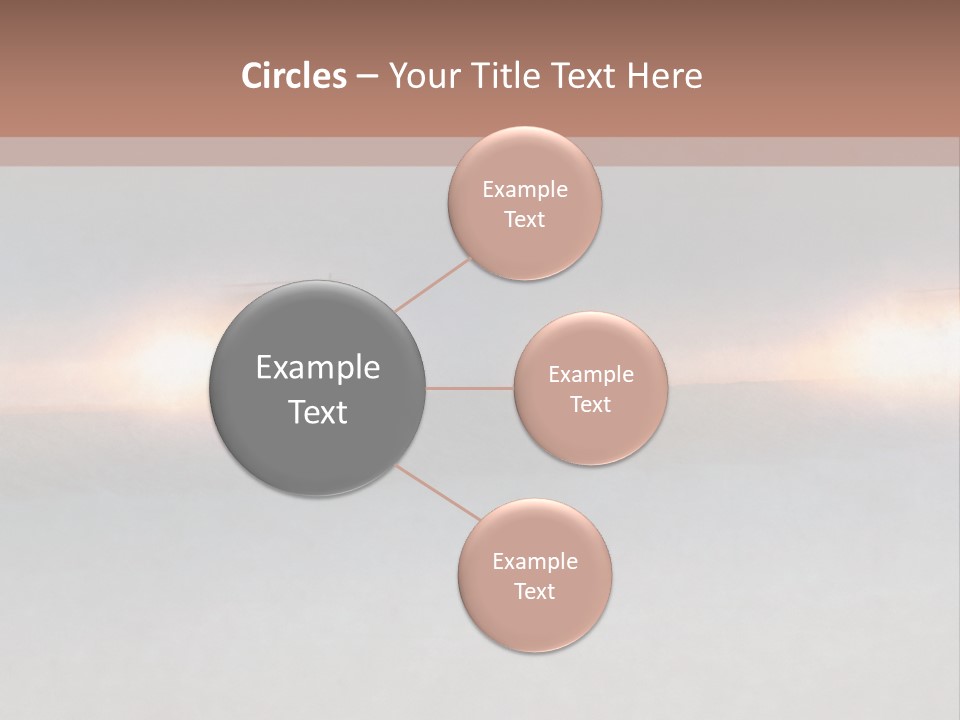 Circles – Your Title Text Here

Example Text

Example Text

Example Text

Example Text